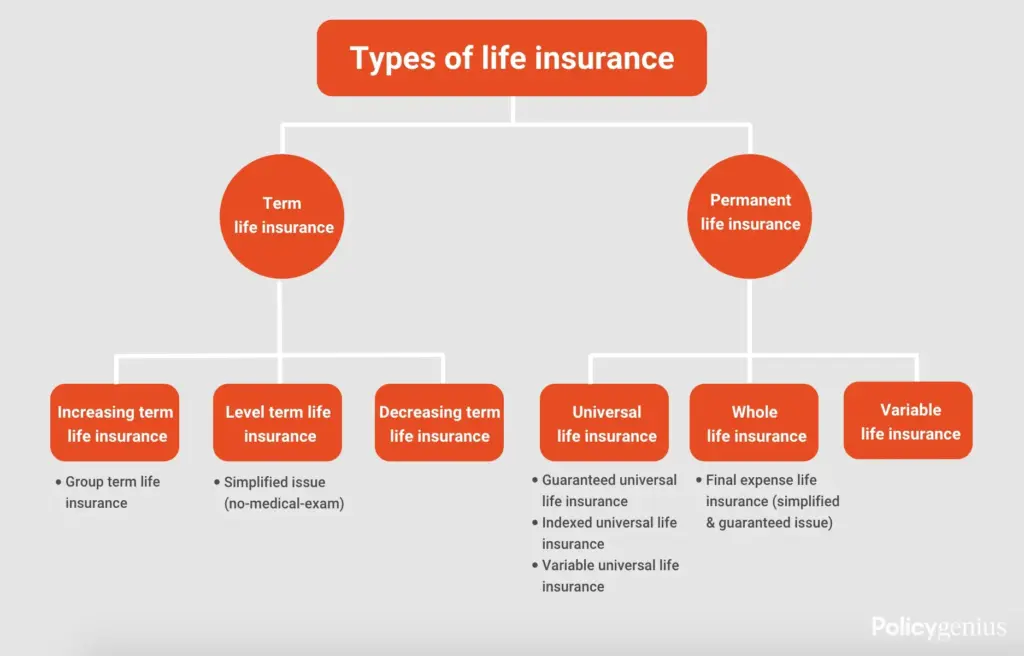 Types of life insurance

Term life insurance

Permanent life insurance

Increasing term life insurance

• Group term life insurance

Level term life insurance

• Simplified issue (no-medical-exam)

Decreasing term life insurance

Universal life insurance

• Guaranteed universal life insurance
• Indexed universal life insurance
• Variable universal life insurance

Whole life insurance

• Final expense life insurance (simplified & guaranteed issue)

Variable life insurance

Policygenius